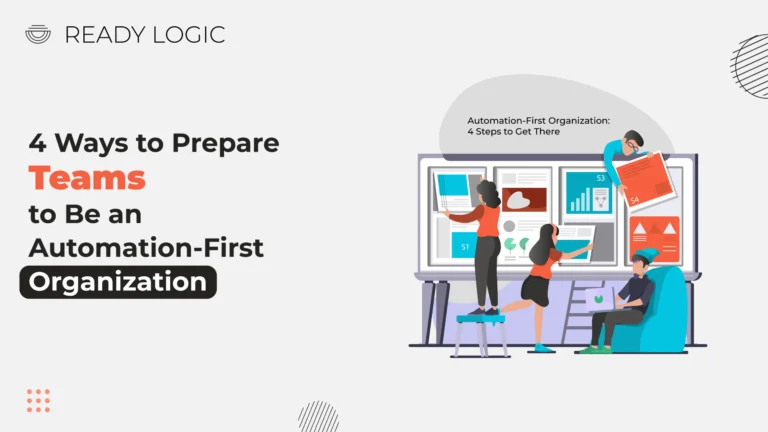 READY LOGIC

4 Ways to Prepare Teams to Be an Automation-First Organization

Automation-First Organization: 4 Steps to Get There

S1

S3

S4